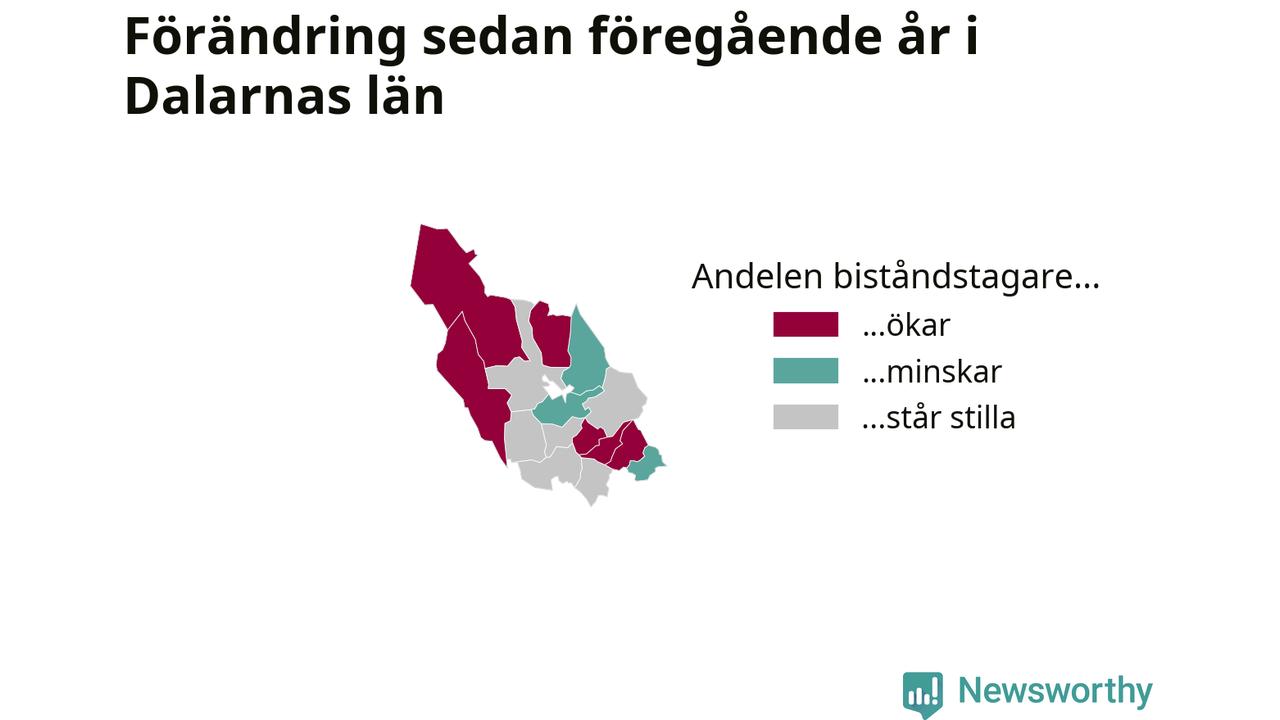 Förändring sedan föregående år i Dalarnas län

Andelen biståndstagare...

...ökar

...minskar

...står stilla

Newsworthy